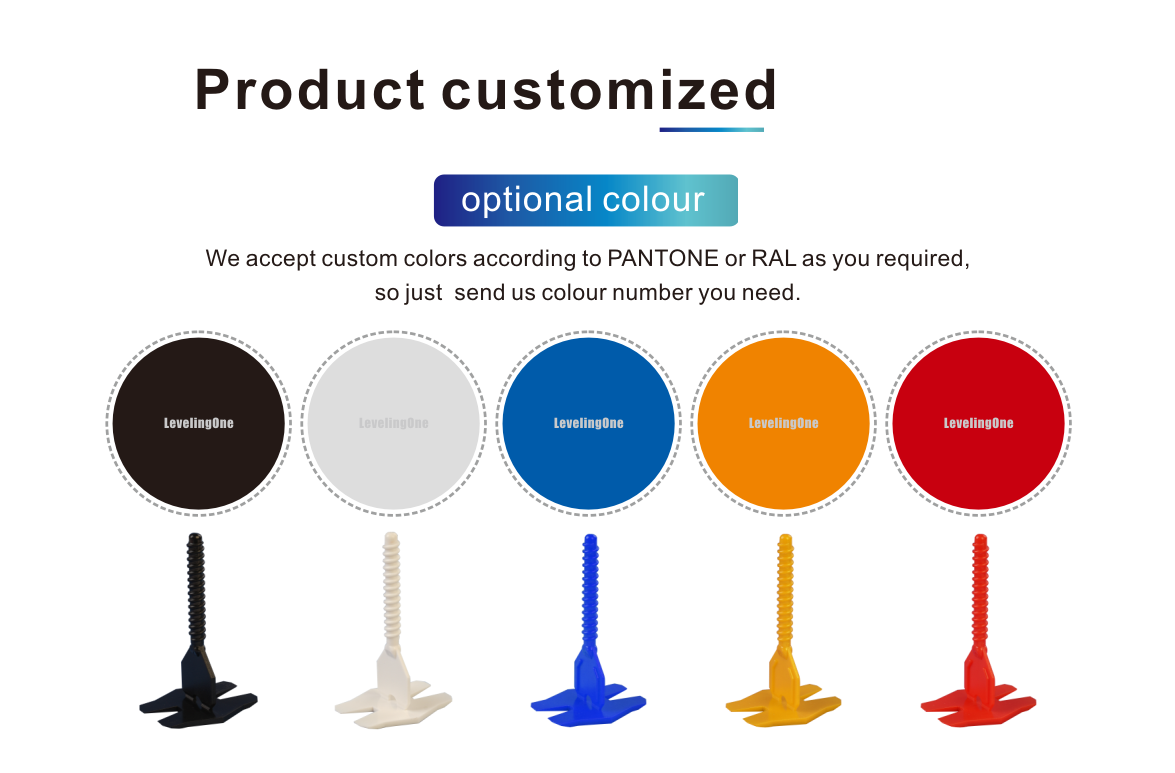 Product customized

optional colour

We accept custom colors according to PANTONE or RAL as you required, so just send us colour number you need.

LevelingOne

LevelingOne

LevelingOne

LevelingOne

LevelingOne